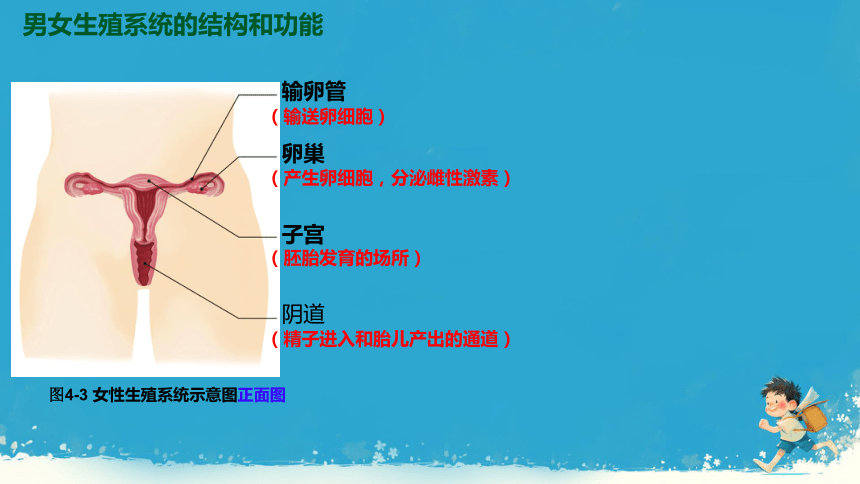 男女生殖系统的结构和功能

输卵管
（输送卵细胞）

卵巢
（产生卵细胞，分泌雌性激素）

子宫
（胚胎发育的场所）

阴道
（精子进入和胎儿产出的通道）

图4-3 女性生殖系统示意图正面图